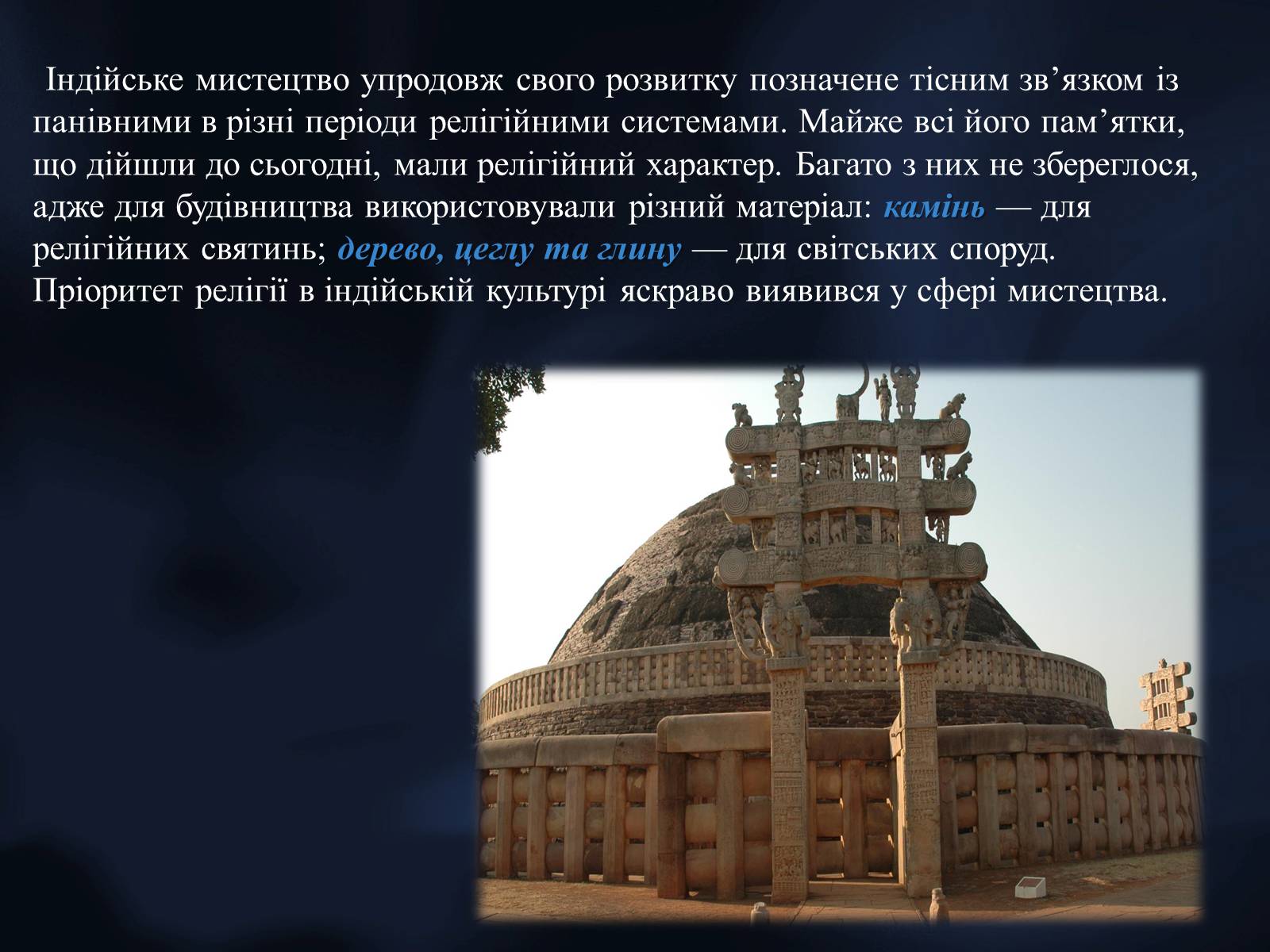 Індійське мистецтво упродовж свого розвитку позначене тісним зв’язком із панівними в різні періоди релігійними системами. Майже всі його пам’ятки, що дійшли до сьогодні, мали релігійний характер. Багато з них не збереглося, адже для будівництва використовували різний матеріал: камінь — для релігійних святинь; дерево, цеглу та глину — для світських споруд. Пріоритет релігії в індійській культурі яскраво виявився у сфері мистецтва.